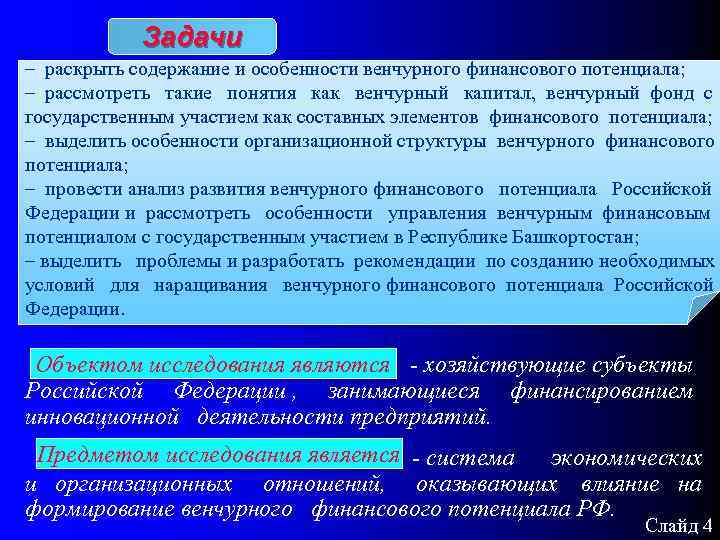 Задачи

− раскрыть содержание и особенности венчурного финансового потенциала;
− рассмотреть такие понятия как венчурный капитал, венчурный фонд с государственным участием как составных элементов финансового потенциала;
− выделить особенности организационной структуры венчурного финансового потенциала;
− провести анализ развития венчурного финансового потенциала Российской Федерации и рассмотреть особенности управления венчурным финансовым потенциалом с государственным участием в Республике Башкортостан;
− выделить проблемы и разработать рекомендации по созданию необходимых условий для наращивания венчурного финансового потенциала Российской Федерации.

Объектом исследования являются - хозяйствующие субъекты Российской Федерации, занимающиеся финансированием инновационной деятельности предприятий.

Предметом исследования является - система экономических и организационных отношений, оказывающих влияние на формирование венчурного финансового потенциала РФ.

Слайд 4